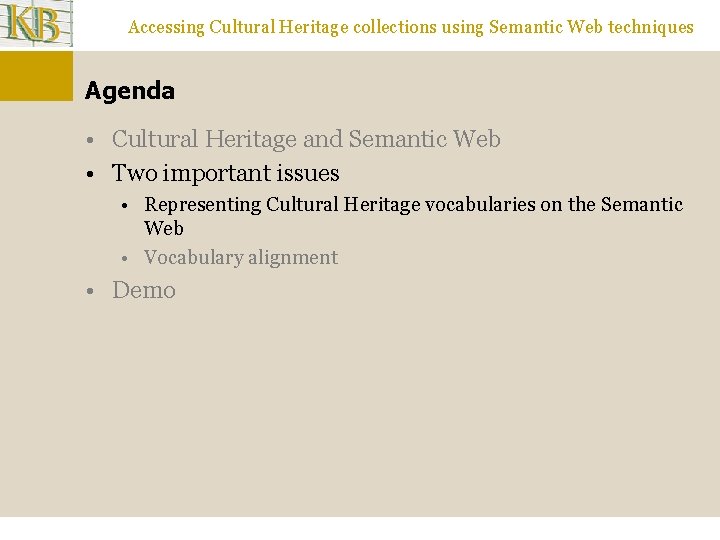 KB

Accessing Cultural Heritage collections using Semantic Web techniques

Agenda

• Cultural Heritage and Semantic Web
• Two important issues
  • Representing Cultural Heritage vocabularies on the Semantic Web
  • Vocabulary alignment
• Demo